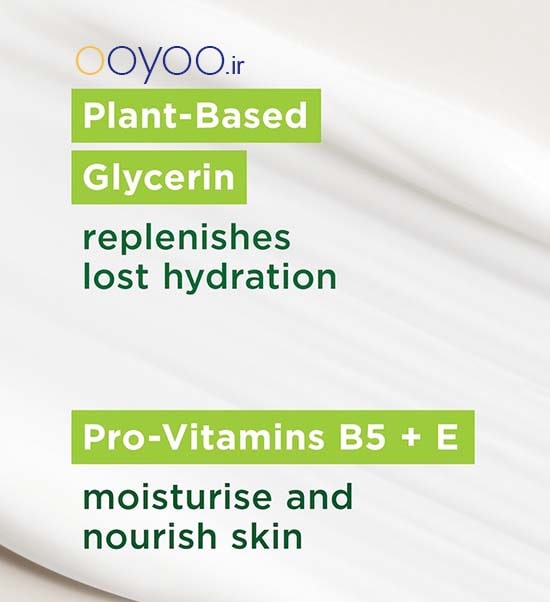 ooyoo.ir

Plant-Based

Glycerin

replenishes lost hydration

Pro-Vitamins B5 + E

moisturise and nourish skin